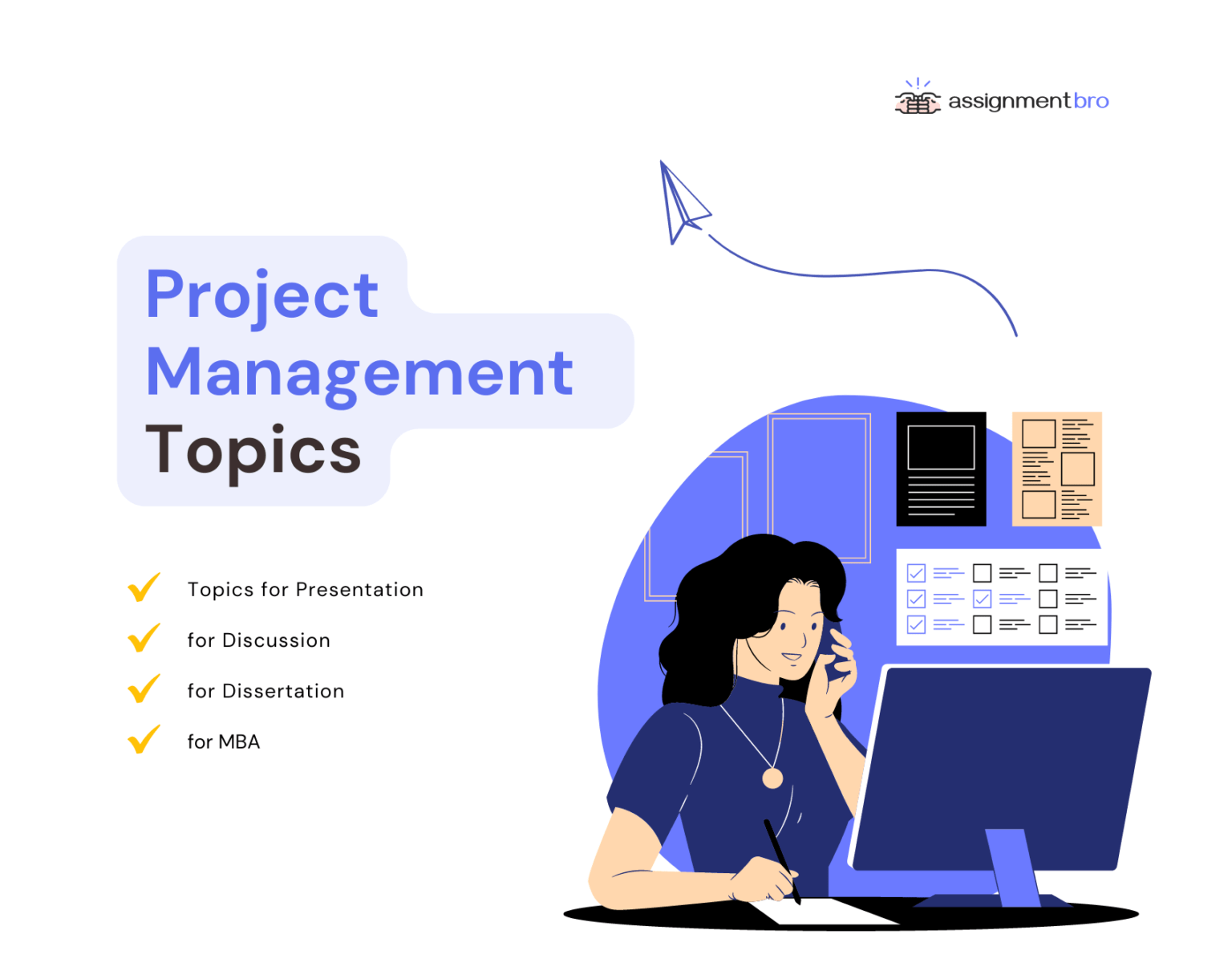 assignmentbro

Project Management Topics

Topics for Presentation

for Discussion

for Dissertation

for MBA